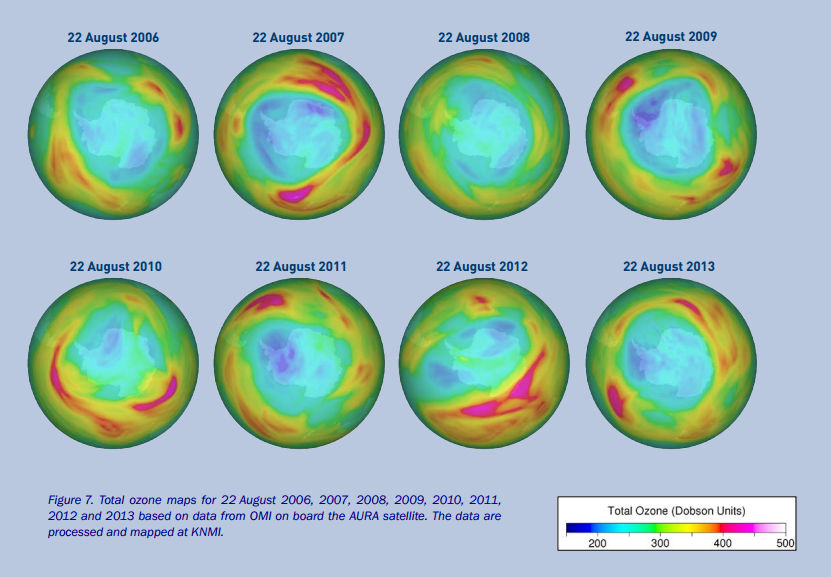 22 August 2006

22 August 2007

22 August 2008

22 August 2009

22 August 2010

22 August 2011

22 August 2012

22 August 2013

Figure 7. Total ozone maps for 22 August 2006, 2007, 2008, 2009, 2010, 2011, 2012 and 2013 based on data from OMI on board the AURA satellite. The data are processed and mapped at KNMI.

Total Ozone (Dobson Units)

200 300 400 500